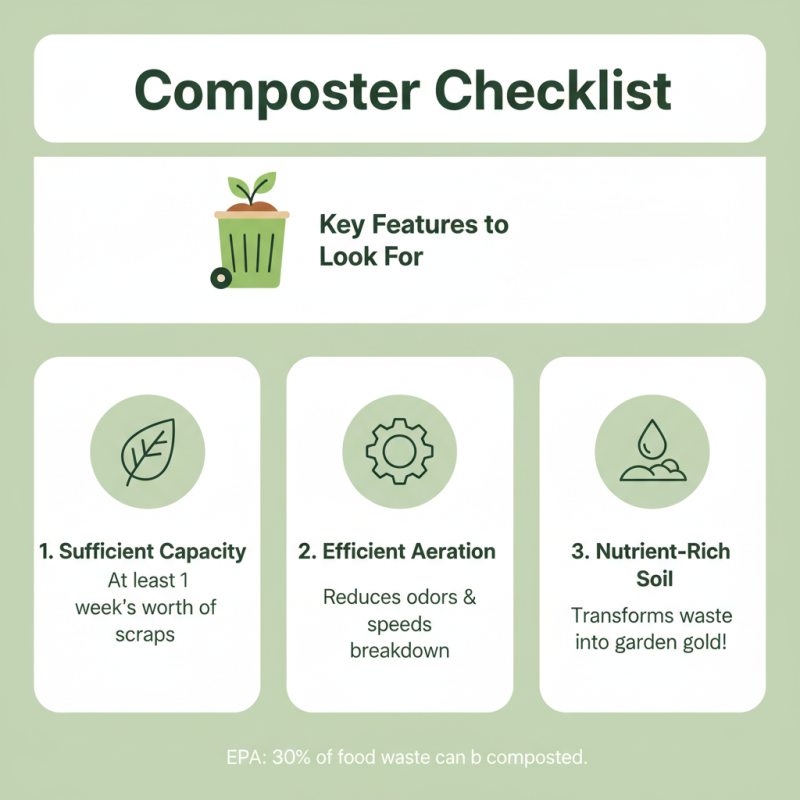 Composter Checklist

Key Features to Look For

1. Sufficient Capacity
At least 1 week's worth of scraps

2. Efficient Aeration
Reduces odors & speeds breakdown

3. Nutrient-Rich Soil
Transforms waste into garden gold!

EPA: 30% of food waste can b composted.